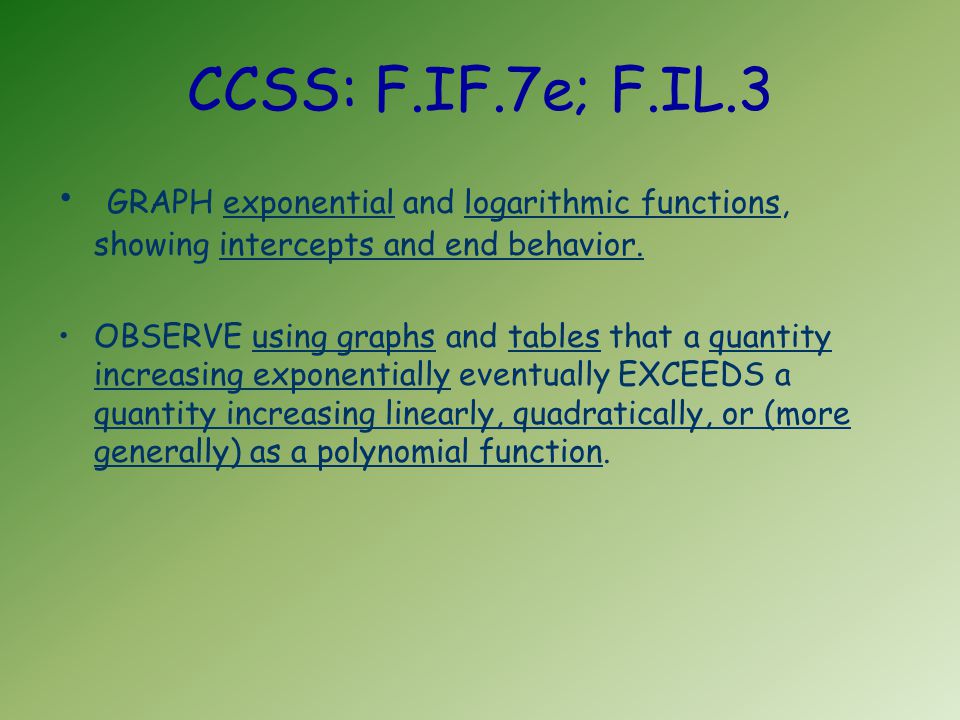 CCSS: F.IF.7e; F.IL.3

• GRAPH exponential and logarithmic functions, showing intercepts and end behavior.

• OBSERVE using graphs and tables that a quantity increasing exponentially eventually EXCEEDS a quantity increasing linearly, quadratically, or (more generally) as a polynomial function.